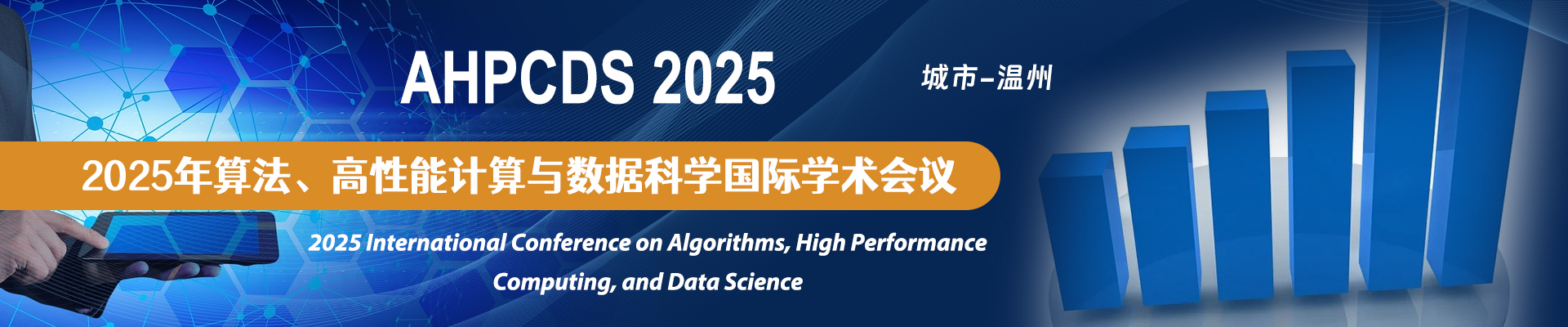 AHPCDS 2025

城市-温州

2025年算法、高性能计算与数据科学国际学术会议

2025 International Conference on Algorithms, High Performance Computing, and Data Science